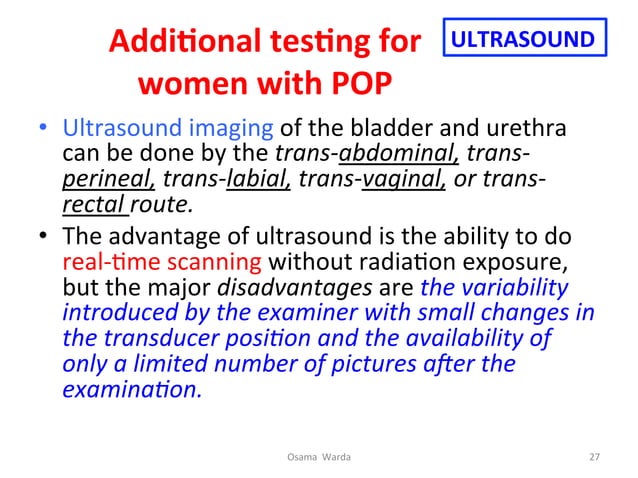 Additional testing for women with POP

ULTRASOUND

• Ultrasound imaging of the bladder and urethra can be done by the trans-abdominal, trans-perineal, trans-labial, trans-vaginal, or trans-rectal route.

• The advantage of ultrasound is the ability to do real-time scanning without radiation exposure, but the major disadvantages are the variability introduced by the examiner with small changes in the transducer position and the availability of only a limited number of pictures after the examination.

Osama Warda

27